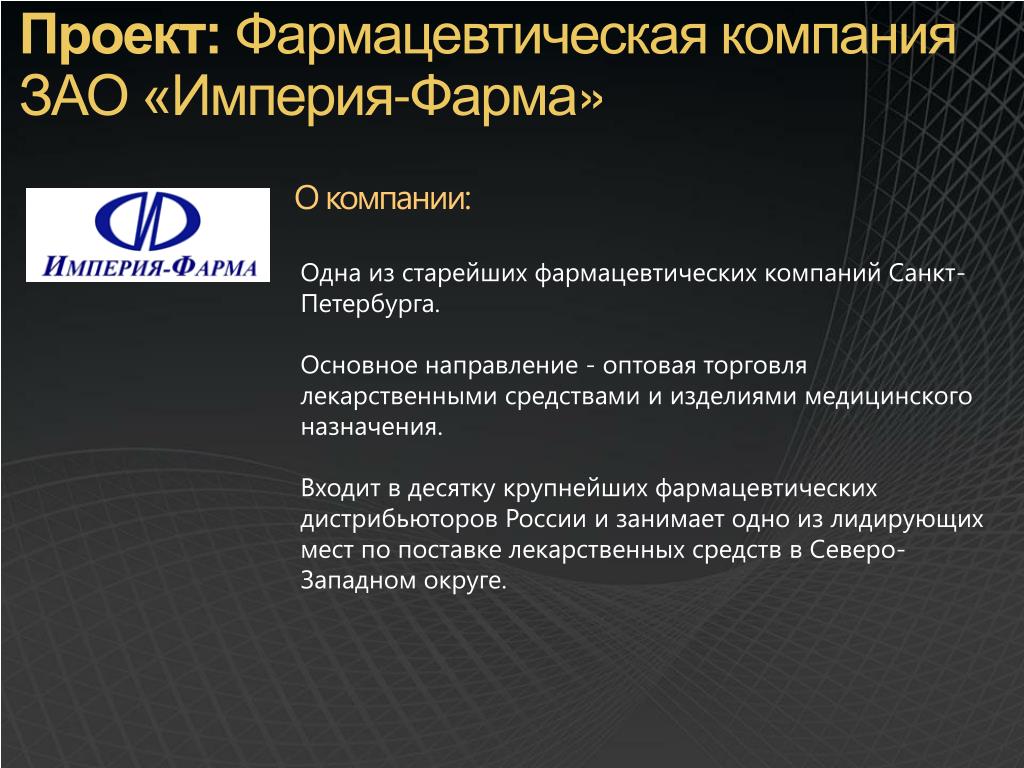 Проект: Фармацевтическая компания ЗАО «Империя-Фарма»

ИМПЕРИЯ-ФАРМА

О компании:

Одна из старейших фармацевтических компаний Санкт-Петербурга.

Основное направление - оптовая торговля лекарственными средствами и изделиями медицинского назначения.

Входит в десятку крупнейших фармацевтических дистрибьюторов России и занимает одно из лидирующих мест по поставке лекарственных средств в Северо-Западном округе.